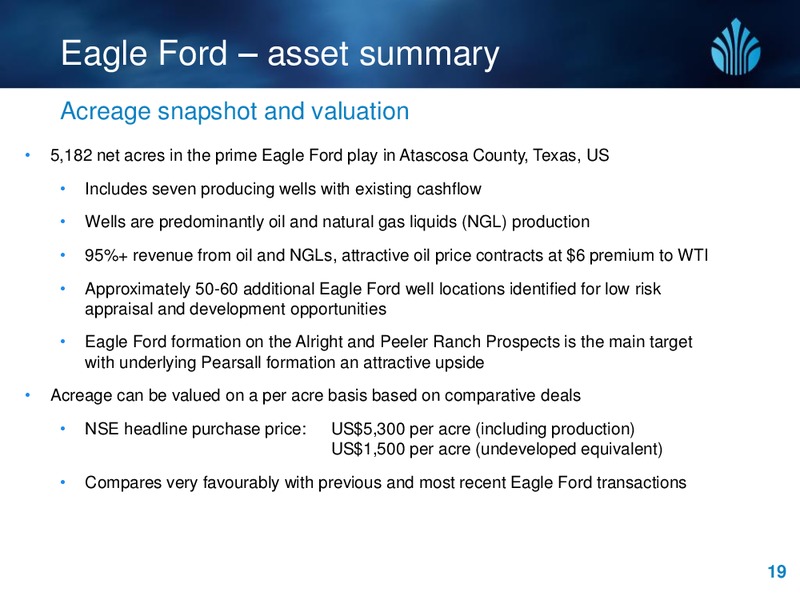 Eagle Ford – asset summary

Acreage snapshot and valuation

• 5,182 net acres in the prime Eagle Ford play in Atascosa County, Texas, US

• Includes seven producing wells with existing cashflow

• Wells are predominantly oil and natural gas liquids (NGL) production

• 95%+ revenue from oil and NGLs, attractive oil price contracts at $6 premium to WTI

• Approximately 50-60 additional Eagle Ford well locations identified for low risk appraisal and development opportunities

• Eagle Ford formation on the Alright and Peeler Ranch Prospects is the main target with underlying Pearsall formation an attractive upside

• Acreage can be valued on a per acre basis based on comparative deals

• NSE headline purchase price: US$5,300 per acre (including production)
US$1,500 per acre (undeveloped equivalent)

• Compares very favourably with previous and most recent Eagle Ford transactions

19